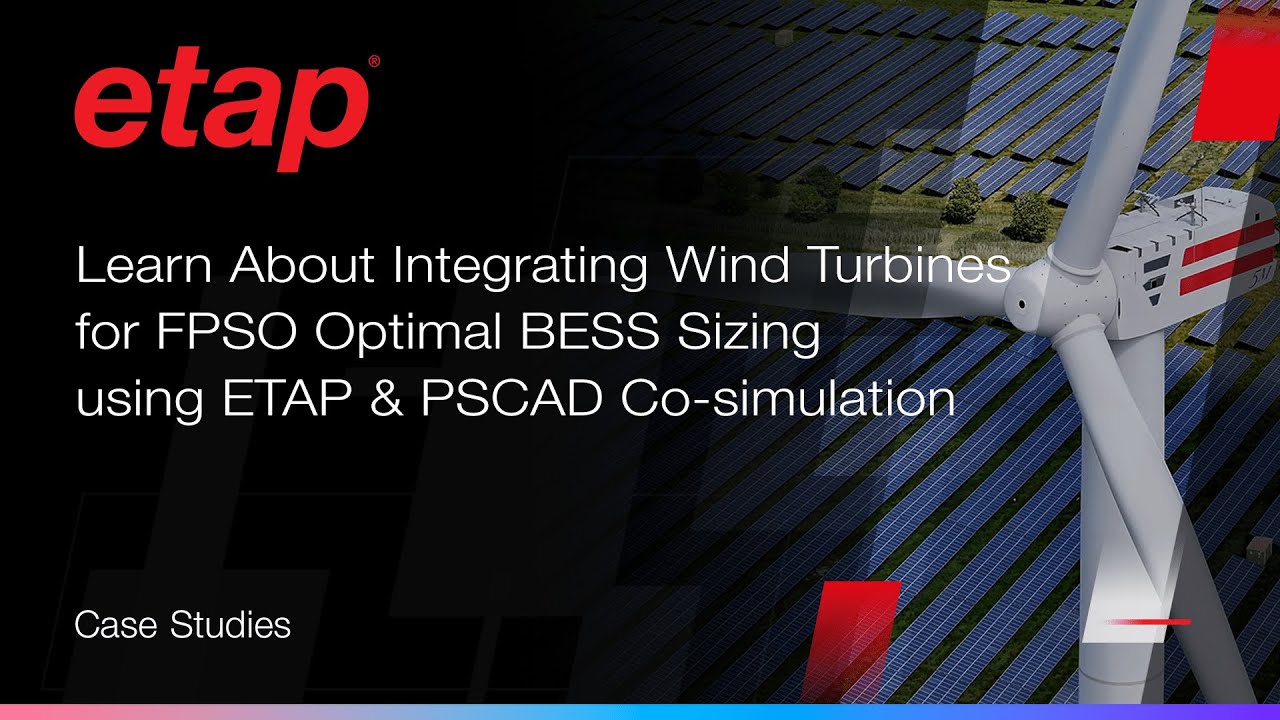 etap®

Learn About Integrating Wind Turbines for FPSO Optimal BESS Sizing using ETAP & PSCAD Co-simulation

Case Studies